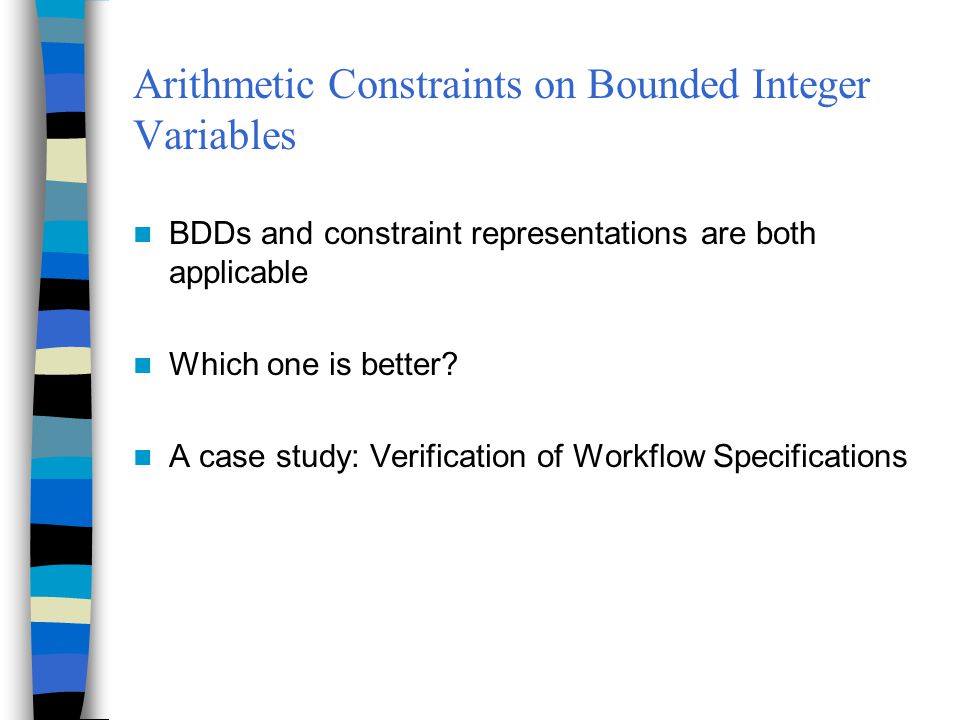 Arithmetic Constraints on Bounded Integer Variables

BDDs and constraint representations are both applicable

Which one is better?

A case study: Verification of Workflow Specifications